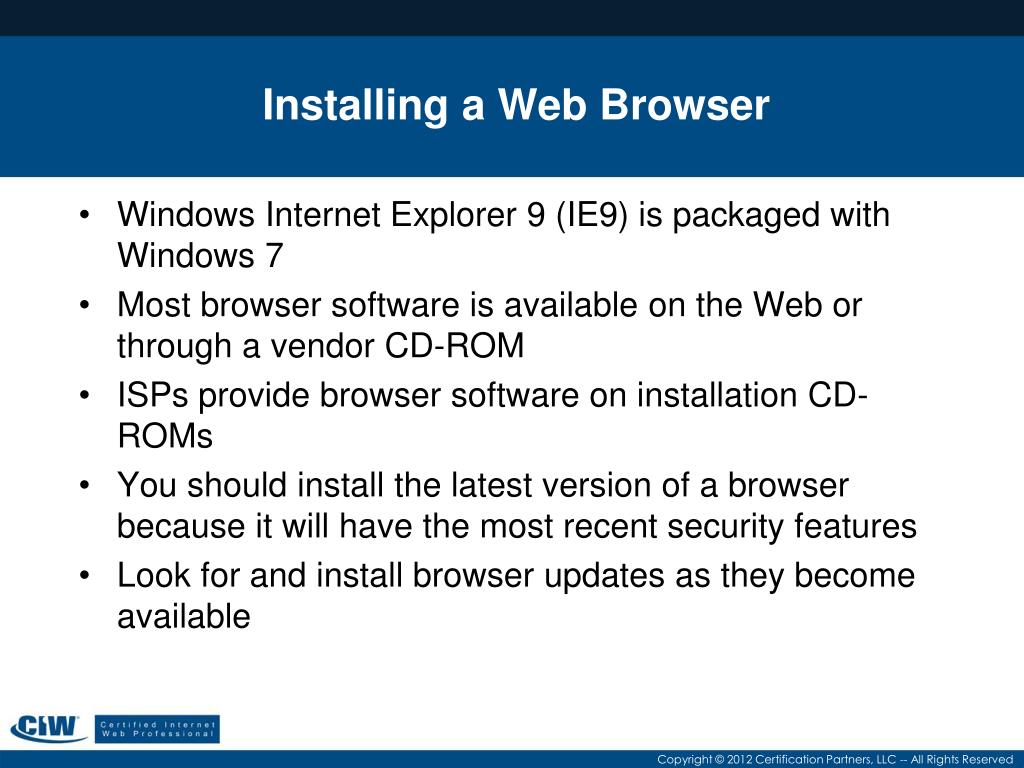 Installing a Web Browser

• Windows Internet Explorer 9 (IE9) is packaged with Windows 7

• Most browser software is available on the Web or through a vendor CD-ROM

• ISPs provide browser software on installation CD-ROMs

• You should install the latest version of a browser because it will have the most recent security features

• Look for and install browser updates as they become available

CIW Certified Internet Web Professional

Copyright © 2012 Certification Partners, LLC -- All Rights Reserved